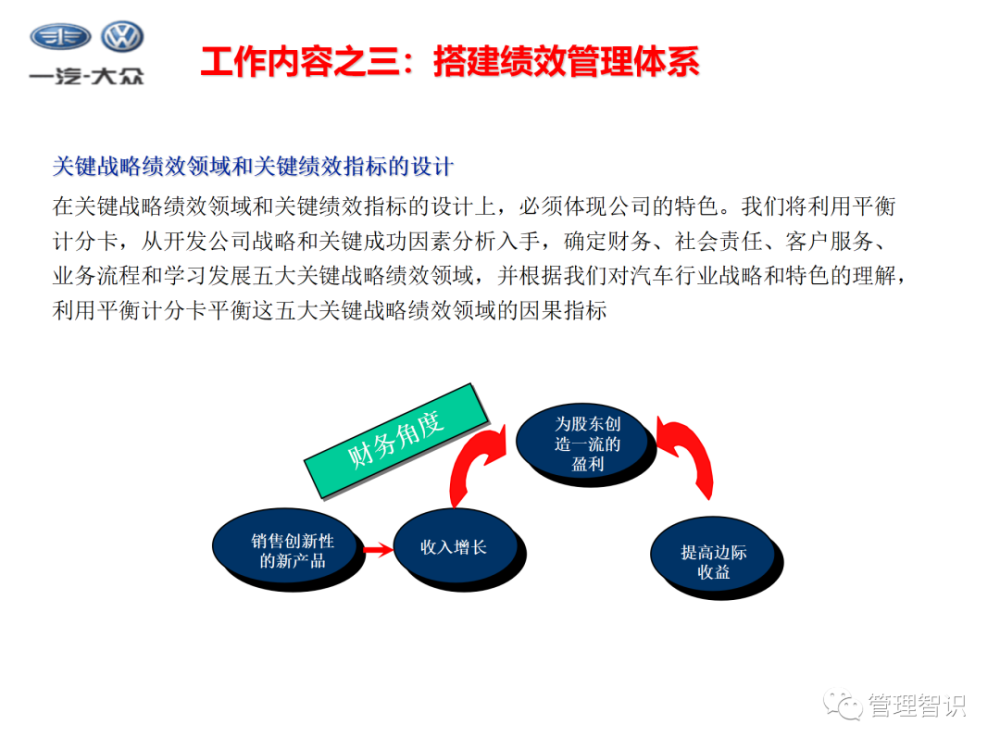 一汽-大众

工作内容之三：搭建绩效管理体系

关键战略绩效领域和关键绩效指标的设计

在关键战略绩效领域和关键绩效指标的设计上，必须体现公司的特色。我们将利用平衡计分卡，从开发公司战略和关键成功因素分析入手，确定财务、社会责任、客户服务、业务流程和学习发展五大关键战略绩效领域，并根据我们对汽车行业战略和特色的理解，利用平衡计分卡平衡这五大关键战略绩效领域的因果指标

财务角度

为股东创造一流的盈利

销售创新性的新产品

收入增长

提高边际收益

管理智识